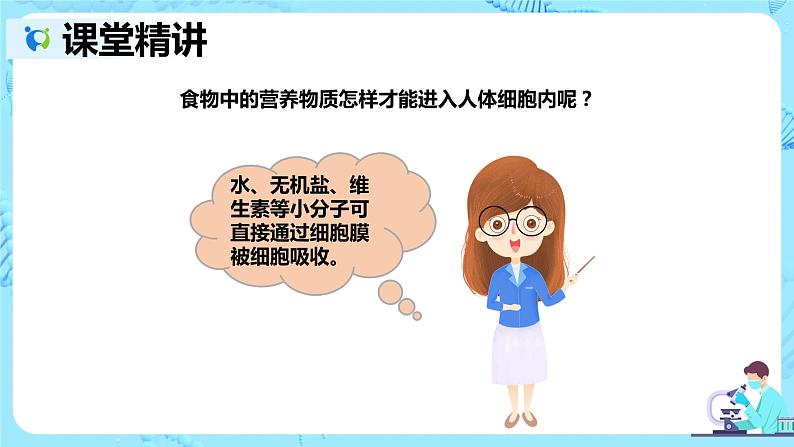 课堂精讲

食物中的营养物质怎样才能进入人体细胞内呢？

水、无机盐、维生素等小分子可直接通过细胞膜被细胞吸收。